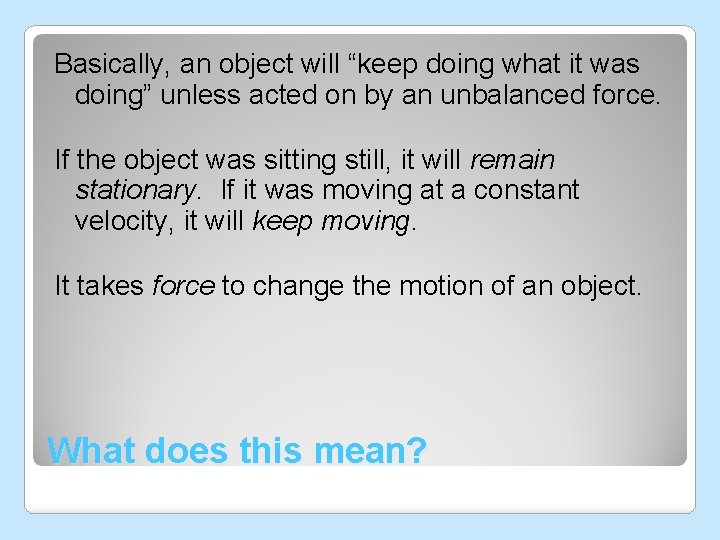 Basically, an object will “keep doing what it was doing” unless acted on by an unbalanced force.

If the object was sitting still, it will remain stationary. If it was moving at a constant velocity, it will keep moving.

It takes force to change the motion of an object.

What does this mean?